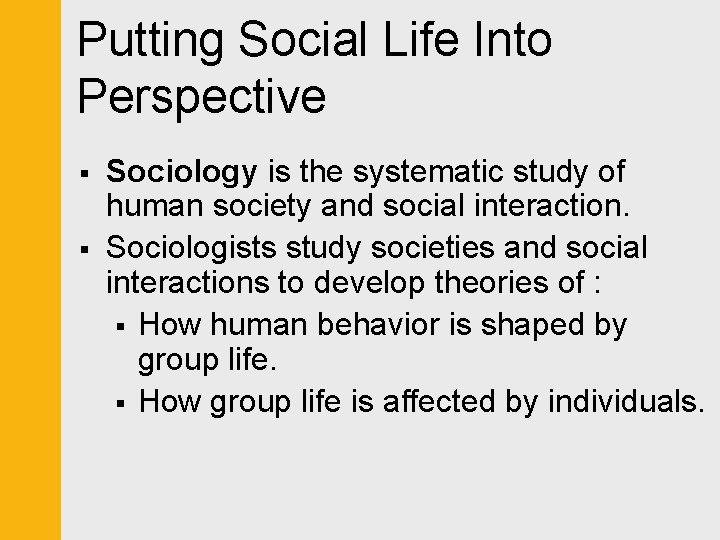 Putting Social Life Into Perspective

▪ Sociology is the systematic study of human society and social interaction.
▪ Sociologists study societies and social interactions to develop theories of :
  ▪ How human behavior is shaped by group life.
  ▪ How group life is affected by individuals.